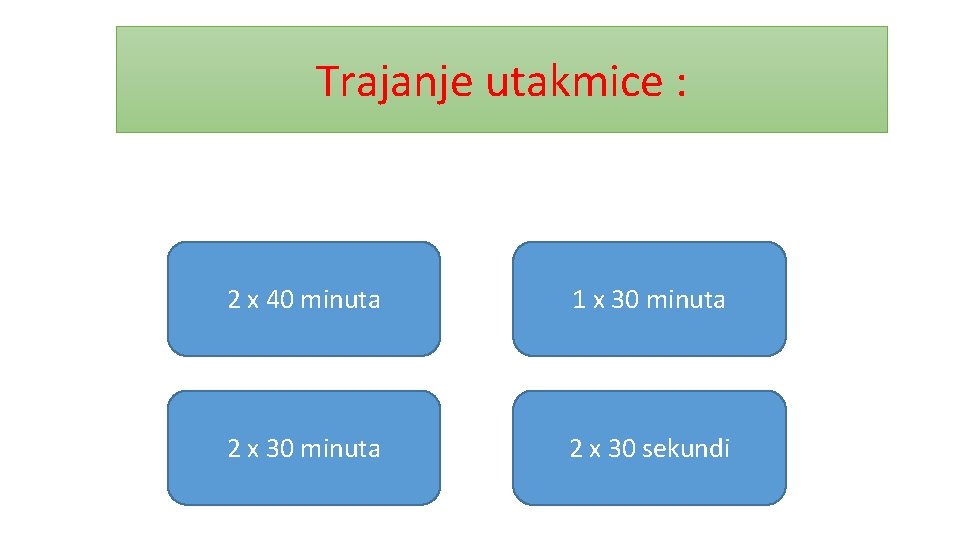 Trajanje utakmice :

2 x 40 minuta

1 x 30 minuta

2 x 30 minuta

2 x 30 sekundi